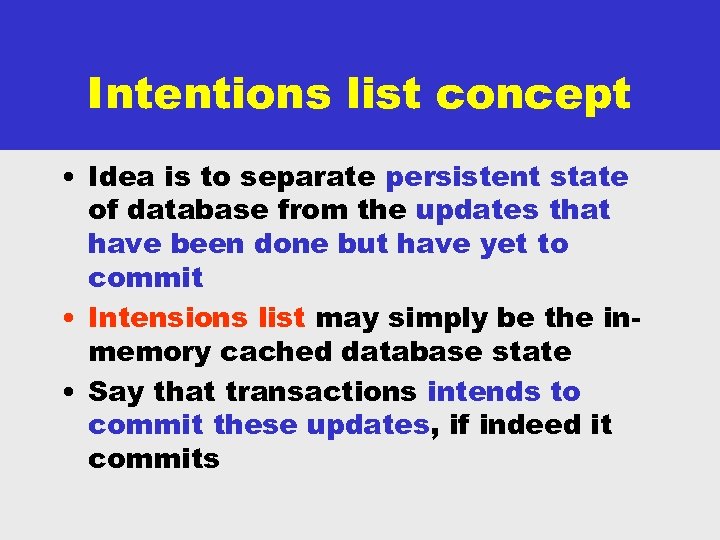 Intentions list concept

• Idea is to separate persistent state of database from the updates that have been done but have yet to commit

• Intensions list may simply be the in-memory cached database state

• Say that transactions intends to commit these updates, if indeed it commits